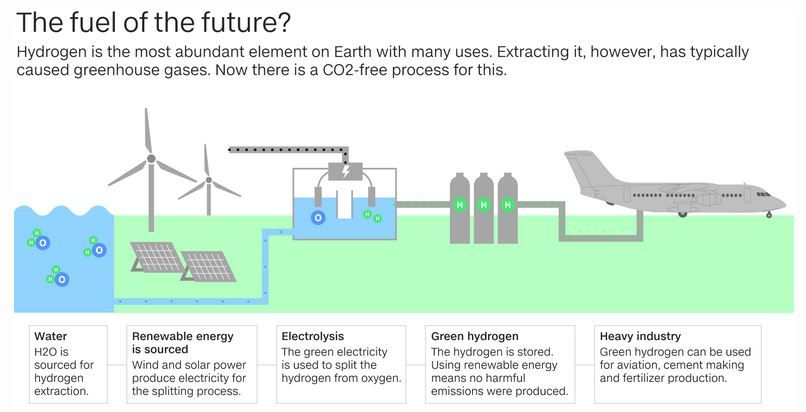 The fuel of the future?

Hydrogen is the most abundant element on Earth with many uses. Extracting it, however, has typically caused greenhouse gases. Now there is a CO2-free process for this.

H O H
H O H
H O H
O
H H
H H H

Water
H2O is sourced for hydrogen extraction.

Renewable energy is sourced
Wind and solar power produce electricity for the splitting process.

Electrolysis
The green electricity is used to split the hydrogen from oxygen.

Green hydrogen
The hydrogen is stored. Using renewable energy means no harmful emissions were produced.

Heavy industry
Green hydrogen can be used for aviation, cement making and fertilizer production.